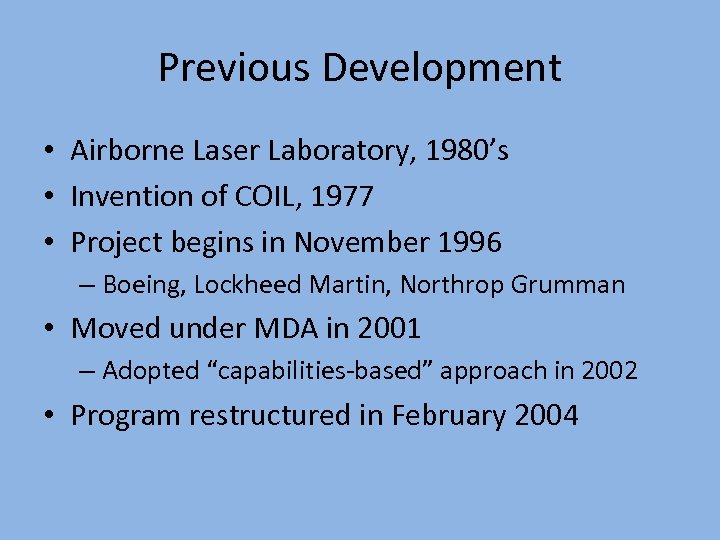 Previous Development

• Airborne Laser Laboratory, 1980’s
• Invention of COIL, 1977
• Project begins in November 1996
– Boeing, Lockheed Martin, Northrop Grumman
• Moved under MDA in 2001
– Adopted “capabilities-based” approach in 2002
• Program restructured in February 2004